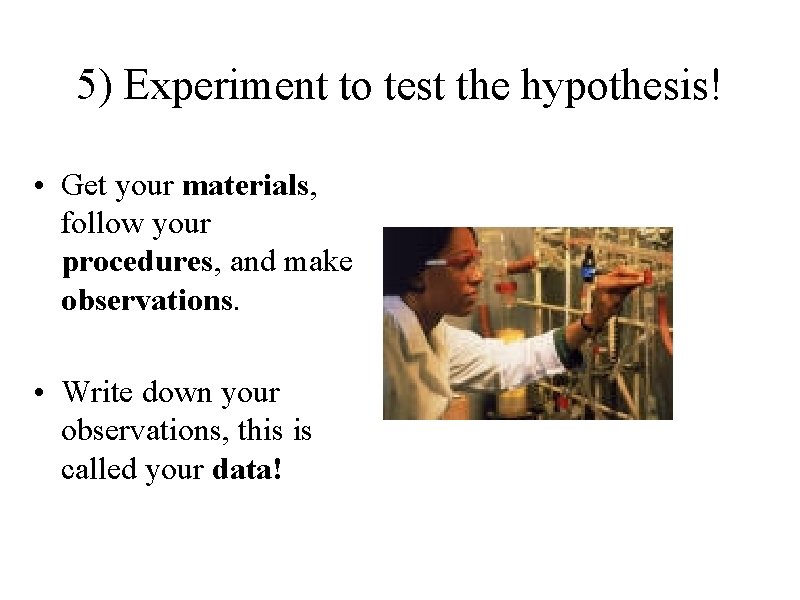 5) Experiment to test the hypothesis!

• Get your materials, follow your procedures, and make observations.

• Write down your observations, this is called your data!